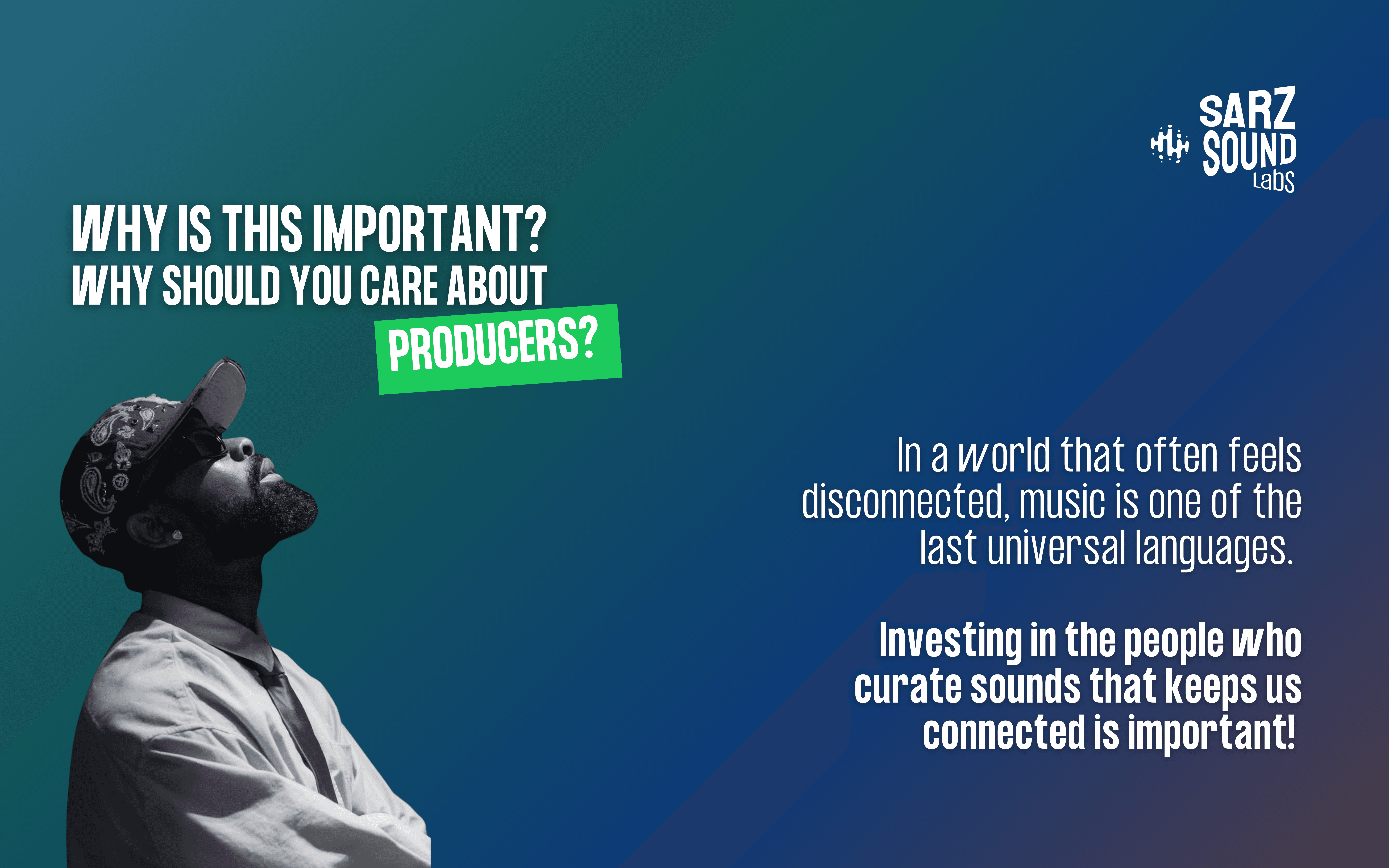 SARZ SOUND Labs

WHY IS THIS IMPORTANT?
WHY SHOULD YOU CARE ABOUT PRODUCERS?

In a world that often feels disconnected, music is one of the last universal languages.

Investing in the people who curate sounds that keeps us connected is important!